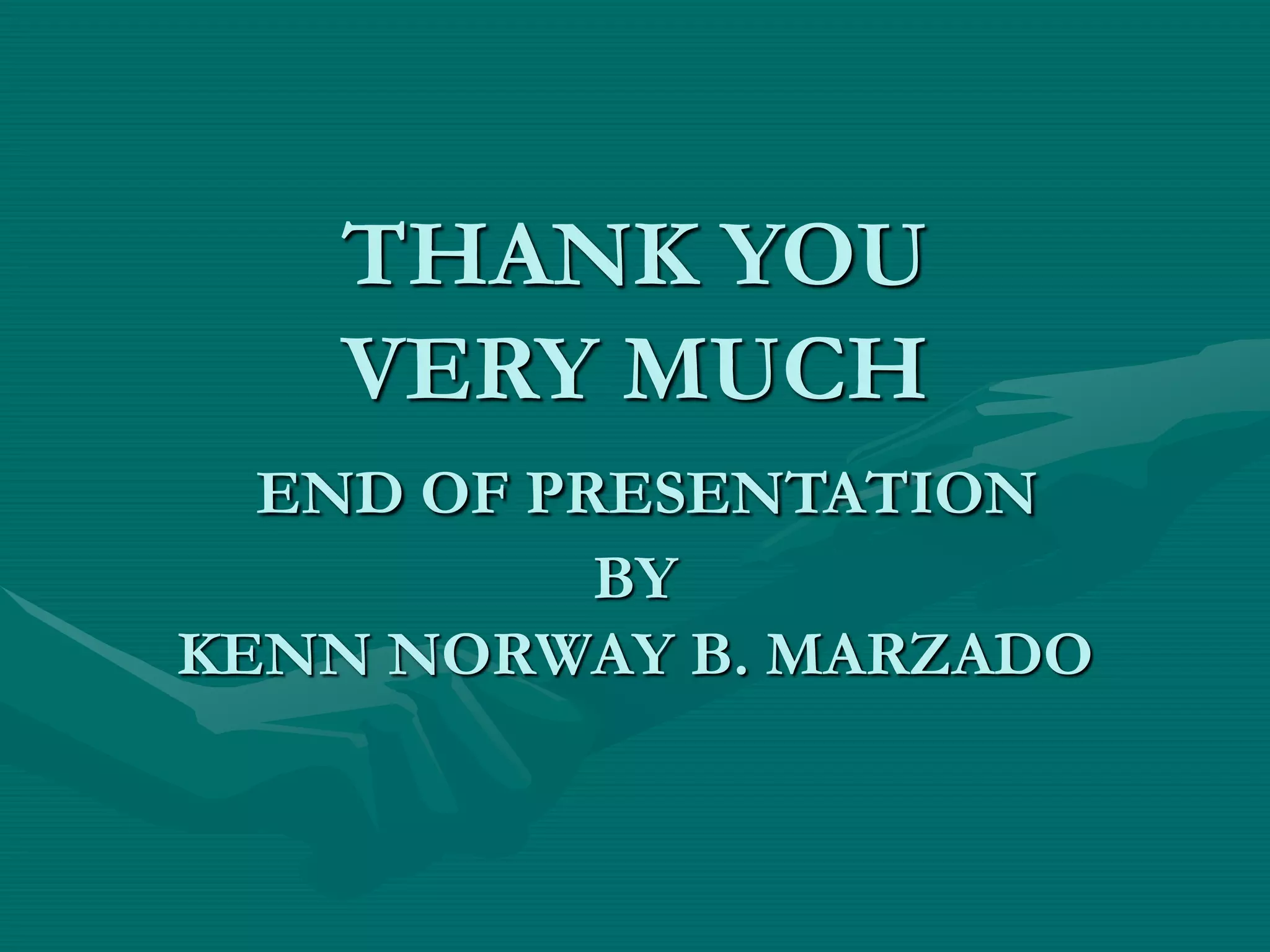 THANK YOU
VERY MUCH

END OF PRESENTATION
BY
KENN NORWAY B. MARZADO